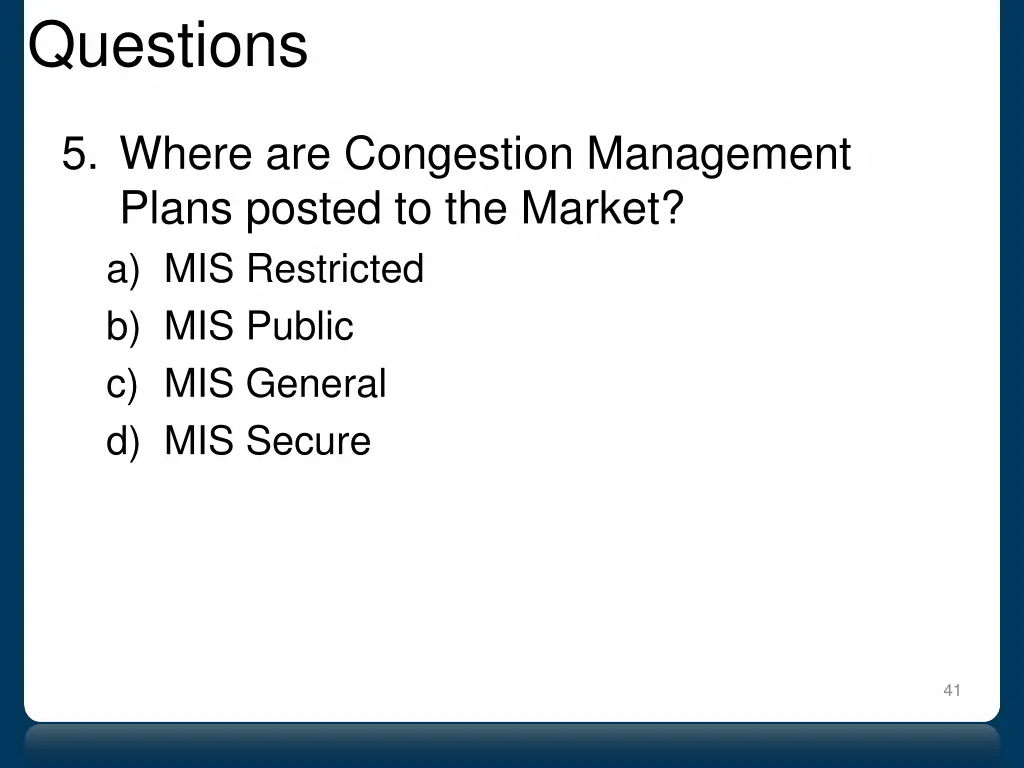 Questions

5. Where are Congestion Management Plans posted to the Market?

a) MIS Restricted
b) MIS Public
c) MIS General
d) MIS Secure

41